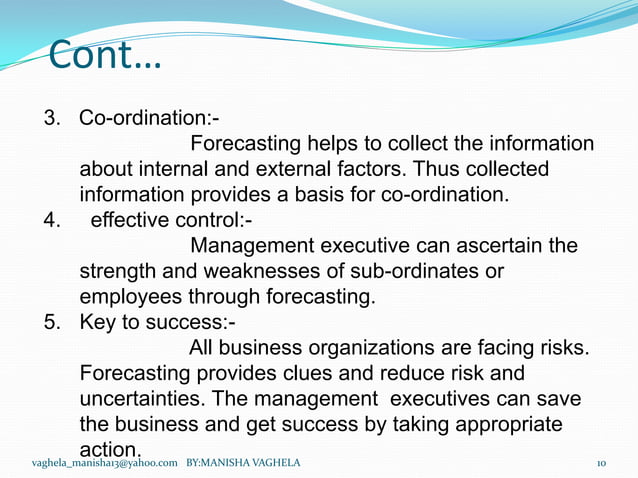 Cont…

3. Co-ordination:-
Forecasting helps to collect the information about internal and external factors. Thus collected information provides a basis for co-ordination.

4. effective control:-
Management executive can ascertain the strength and weaknesses of sub-ordinates or employees through forecasting.

5. Key to success:-
All business organizations are facing risks. Forecasting provides clues and reduce risk and uncertainties. The management executives can save the business and get success by taking appropriate action.

vaghela_manisha13@yahoo.com BY:MANISHA VAGHELA 10